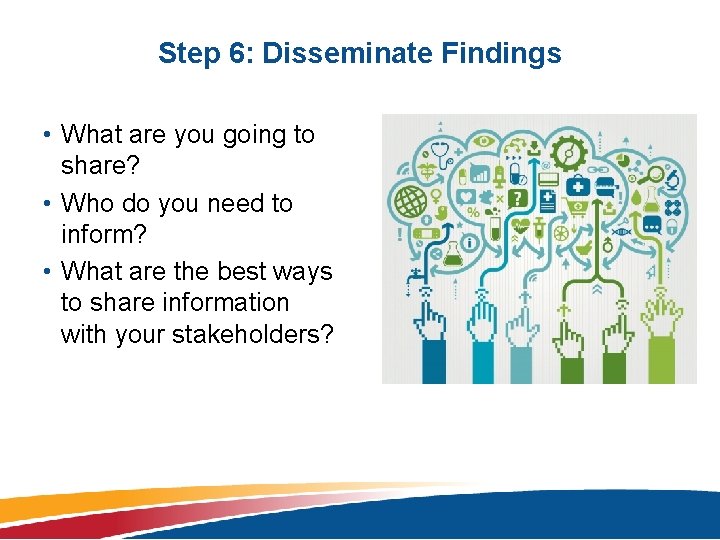 Step 6: Disseminate Findings

• What are you going to share?
• Who do you need to inform?
• What are the best ways to share information with your stakeholders?